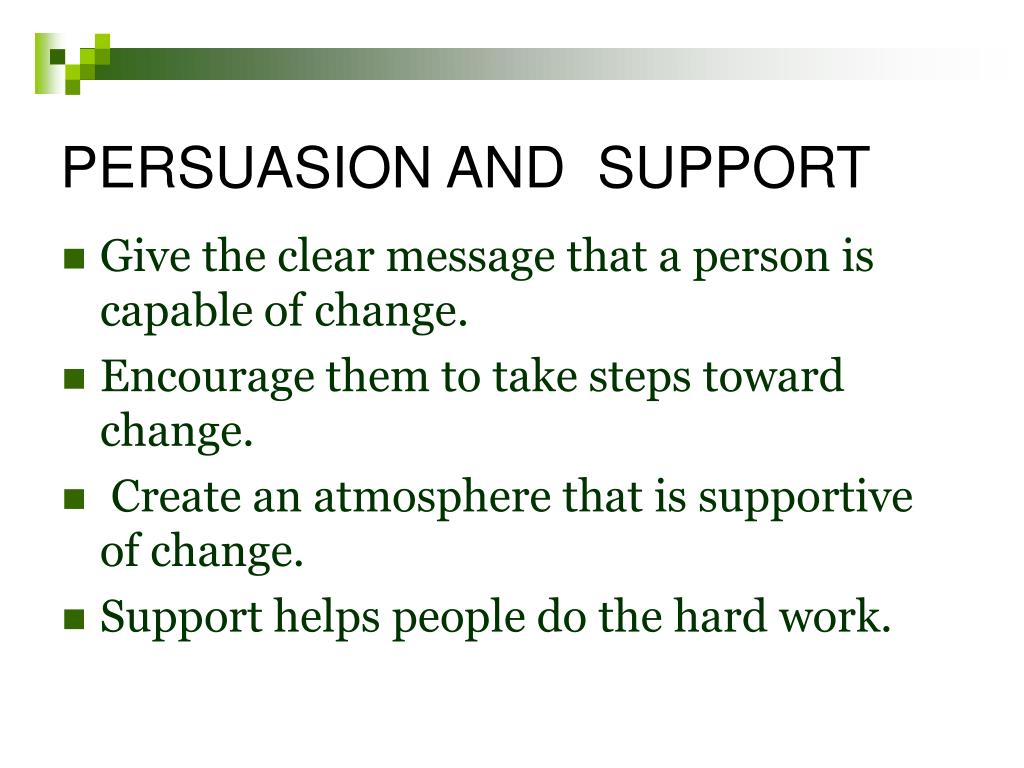 PERSUASION AND  SUPPORT

- Give the clear message that a person is capable of change.
- Encourage them to take steps toward change.
- Create an atmosphere that is supportive of change.
- Support helps people do the hard work.